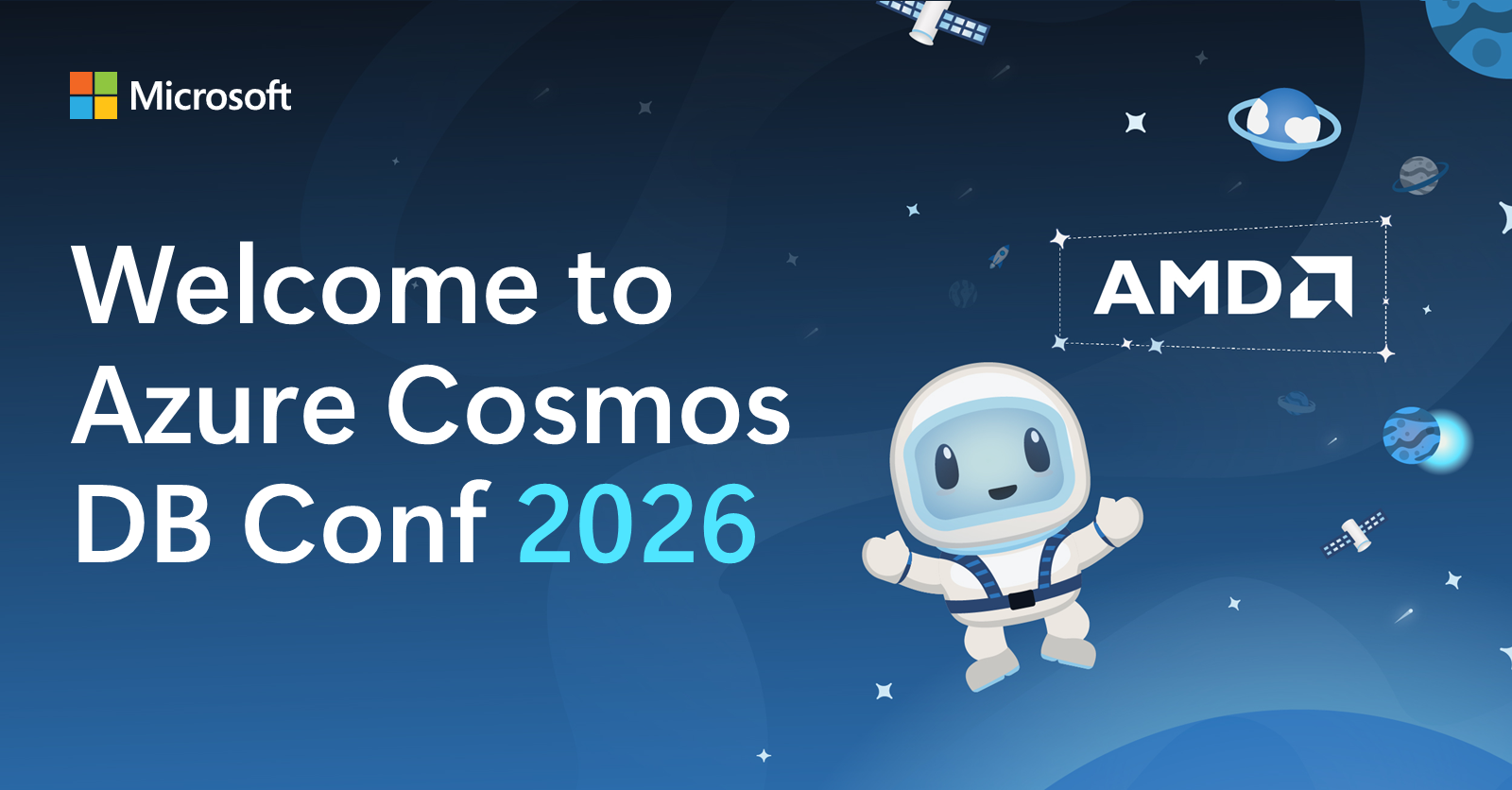 Microsoft

Welcome to Azure Cosmos DB Conf 2026

AMD